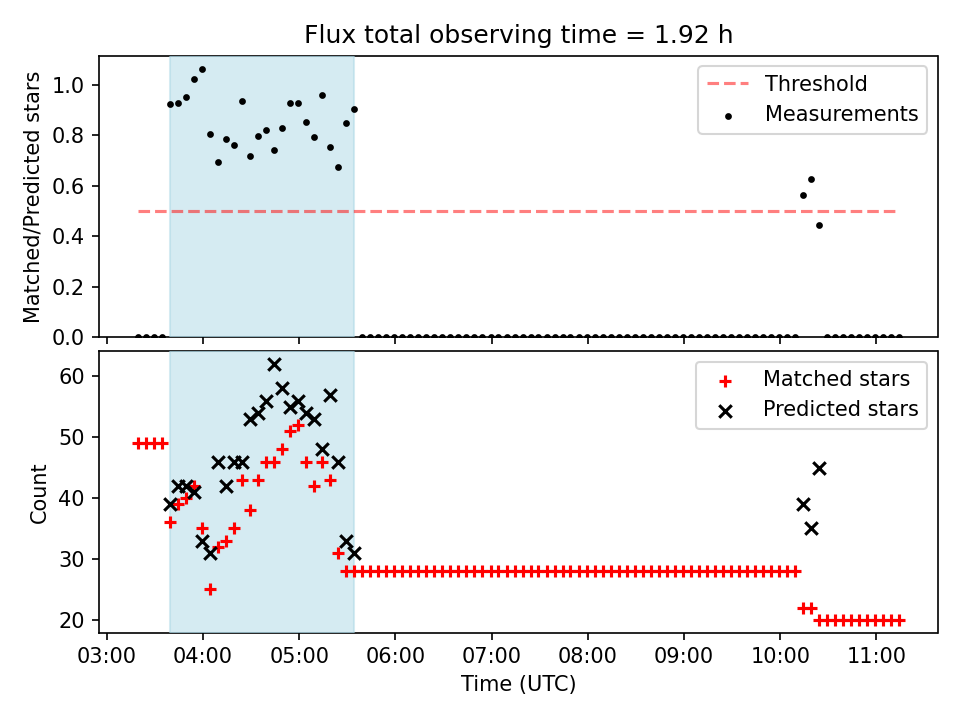 Flux total observing time = 1.92 h

Matched/Predicted stars

1.0
0.8
0.6
0.4
0.2
0.0

Threshold
Measurements

Count

60
50
40
30
20

Matched stars
Predicted stars

03:00 04:00 05:00 06:00 07:00 08:00 09:00 10:00 11:00

Time (UTC)